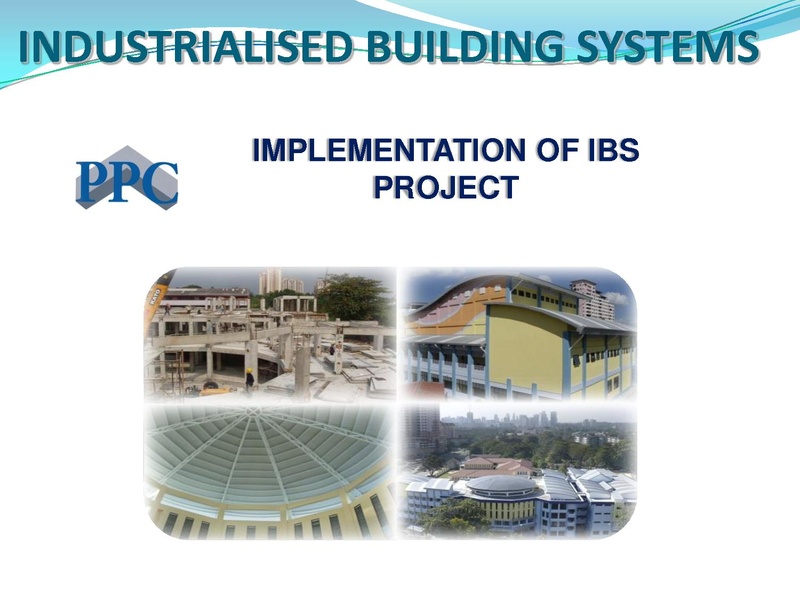 INDUSTRIALISED BUILDING SYSTEMS

PPC

IMPLEMENTATION OF IBS PROJECT